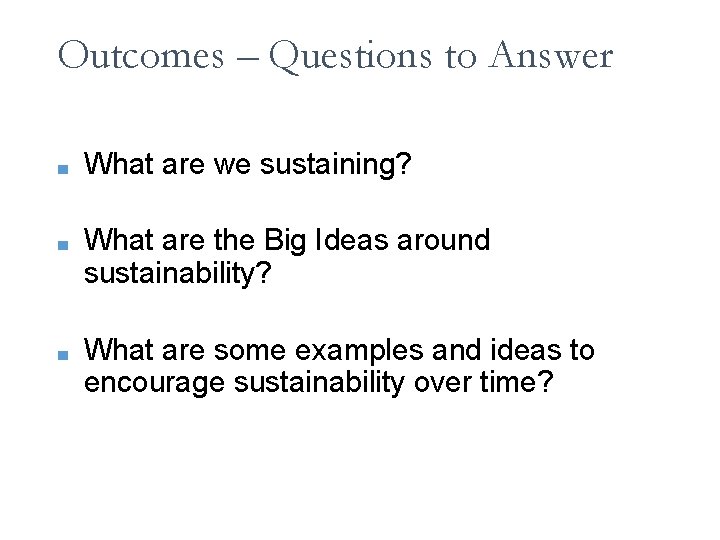 Outcomes – Questions to Answer

What are we sustaining?

What are the Big Ideas around sustainability?

What are some examples and ideas to encourage sustainability over time?